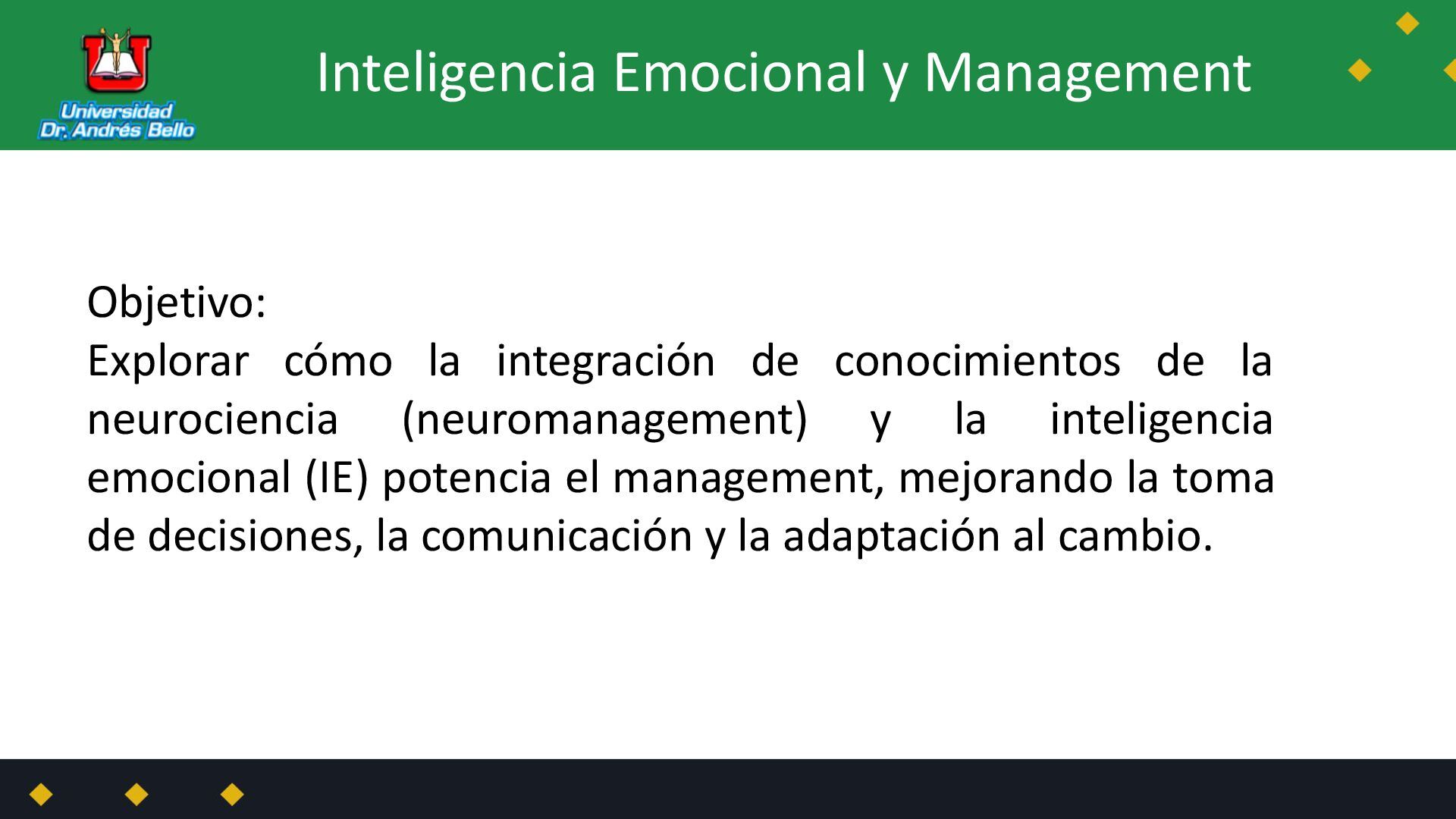 Universidad Dr. Andrés Bello

Inteligencia Emocional y Management

Objetivo:
Explorar cómo la integración de conocimientos de la neurociencia (neuromanagement) y la inteligencia emocional (IE) potencia el management, mejorando la toma de decisiones, la comunicación y la adaptación al cambio.